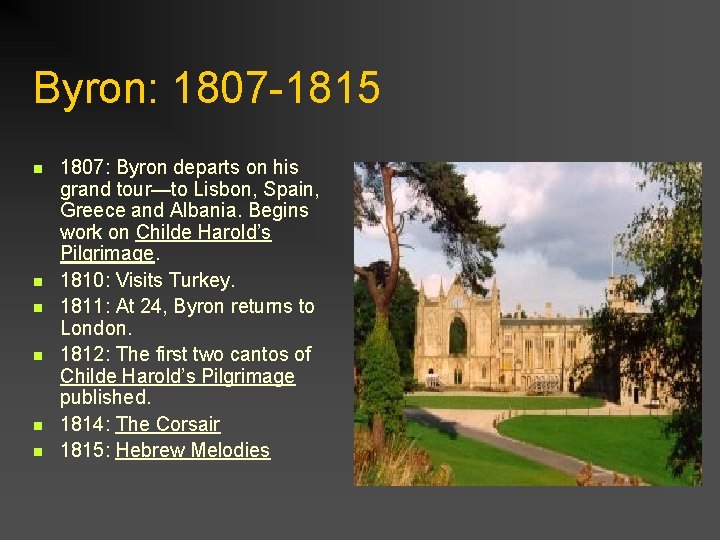 Byron: 1807-1815

- 1807: Byron departs on his grand tour—to Lisbon, Spain, Greece and Albania. Begins work on Childe Harold's Pilgrimage.
- 1810: Visits Turkey.
- 1811: At 24, Byron returns to London.
- 1812: The first two cantos of Childe Harold's Pilgrimage published.
- 1814: The Corsair
- 1815: Hebrew Melodies